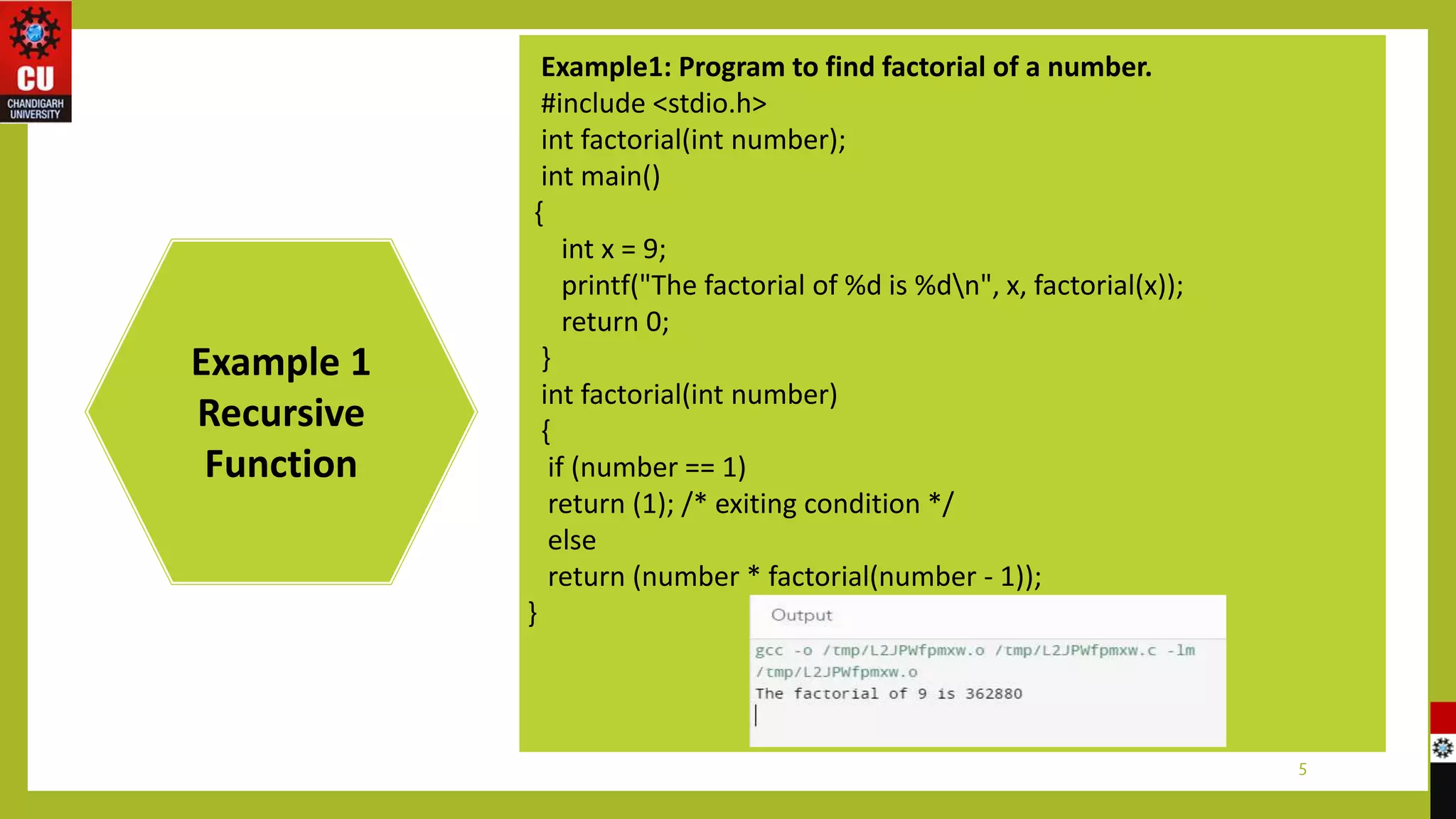 CU
CHANDIGARH UNIVERSITY

Example 1
Recursive
Function

Example1: Program to find factorial of a number.
#include <stdio.h>
int factorial(int number);
int main()
{
int x = 9;
printf("The factorial of %d is %d\n", x, factorial(x));
return 0;
}
int factorial(int number)
{
if (number == 1)
return (1); /* exiting condition */
else
return (number * factorial(number - 1));
}

Output
gcc -o /tmp/L2JPWfpmxw.o /tmp/L2JPWfpmxw.c -lm
/tmp/L2JPWfpmxw.o
The factorial of 9 is 362880

5